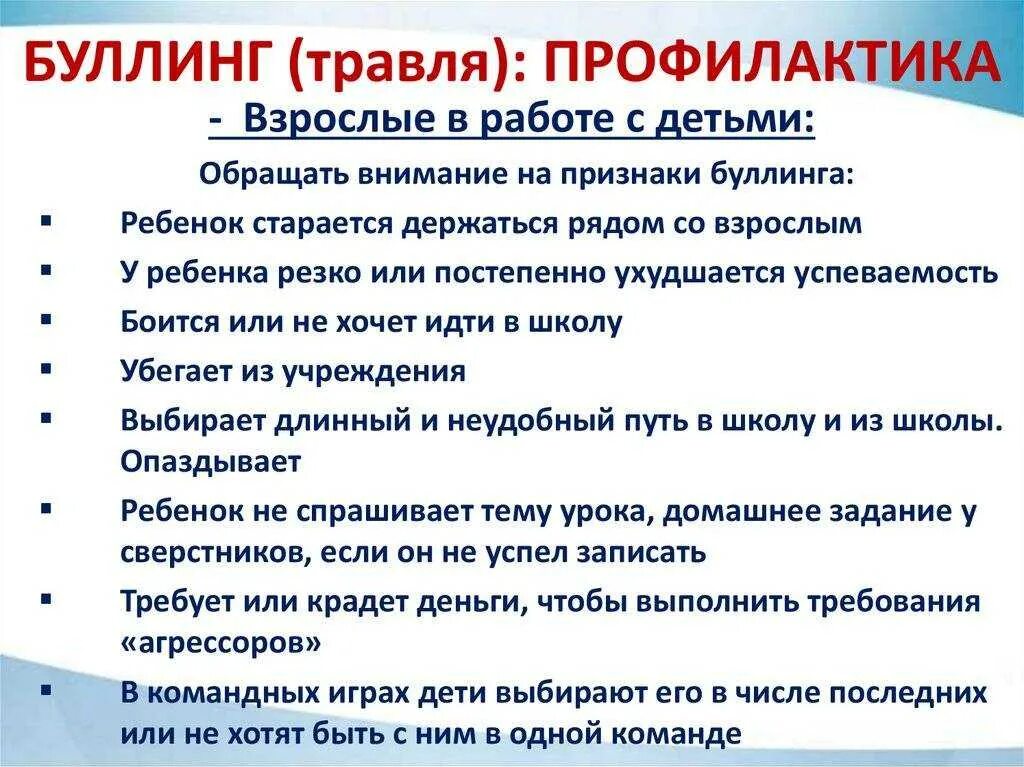 БУЛЛИНГ (травля): ПРОФИЛАКТИКА

- Взрослые в работе с детьми:

Обращать внимание на признаки буллинга:

▪ Ребенок старается держаться рядом со взрослым
▪ У ребенка резко или постепенно ухудшается успеваемость
▪ Боится или не хочет идти в школу
▪ Убегает из учреждения
▪ Выбирает длинный и неудобный путь в школу и из школы. Опаздывает
▪ Ребенок не спрашивает тему урока, домашнее задание у сверстников, если он не успел записать
▪ Требует или крадет деньги, чтобы выполнить требования «агрессоров»
▪ В командных играх дети выбирают его в числе последних или не хотят быть с ним в одной команде